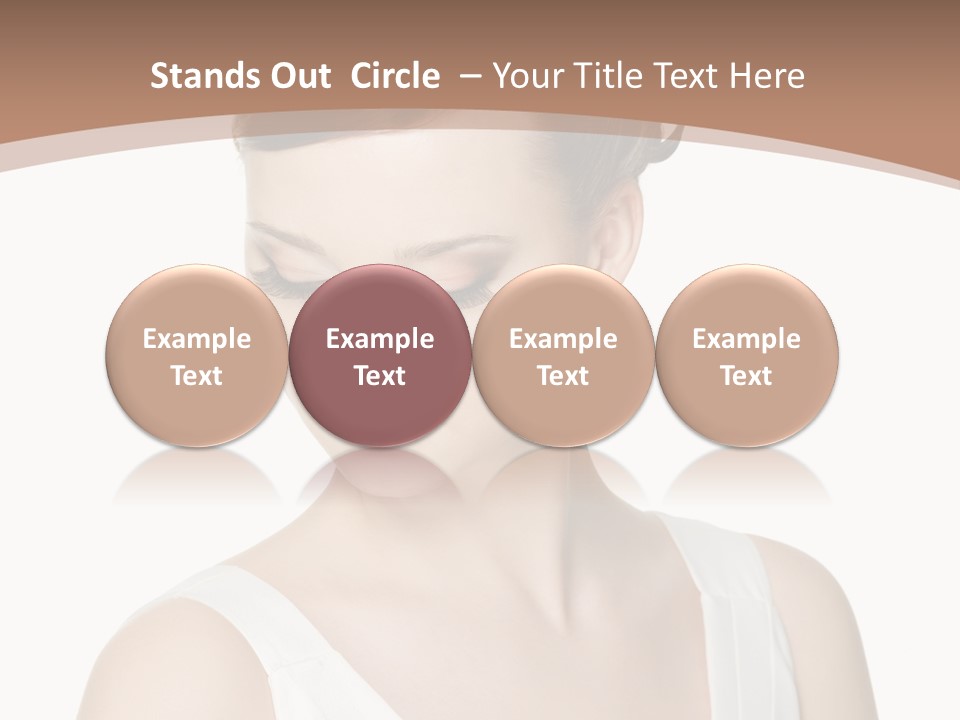 Stands Out  Circle  – Your Title Text Here

Example Text

Example Text

Example Text

Example Text